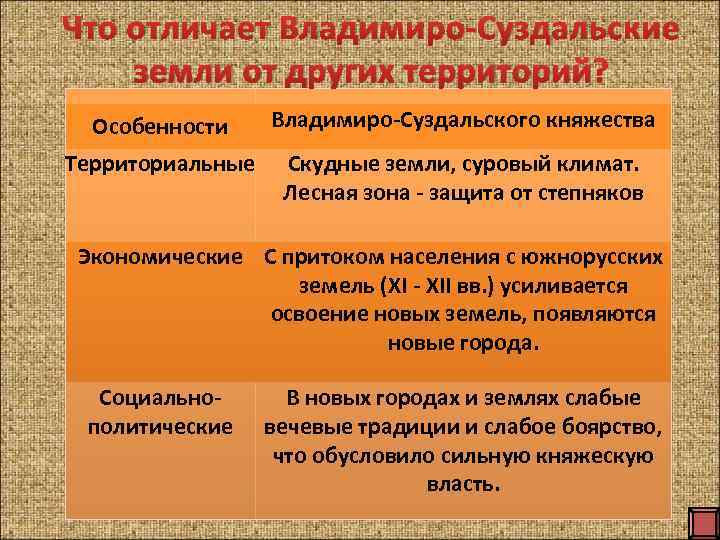 Что отличает Владимиро-Суздальские земли от других территорий?

| Особенности | Владимиро-Суздальского княжества |
|---|---|
| Территориальные | Скудные земли, суровый климат. Лесная зона - защита от степняков |
| Экономические | С притоком населения с южнорусских земель (XI - XII вв.) усиливается освоение новых земель, появляются новые города. |
| Социально-политические | В новых городах и землях слабые вечевые традиции и слабое боярство, что обусловило сильную княжескую власть. |